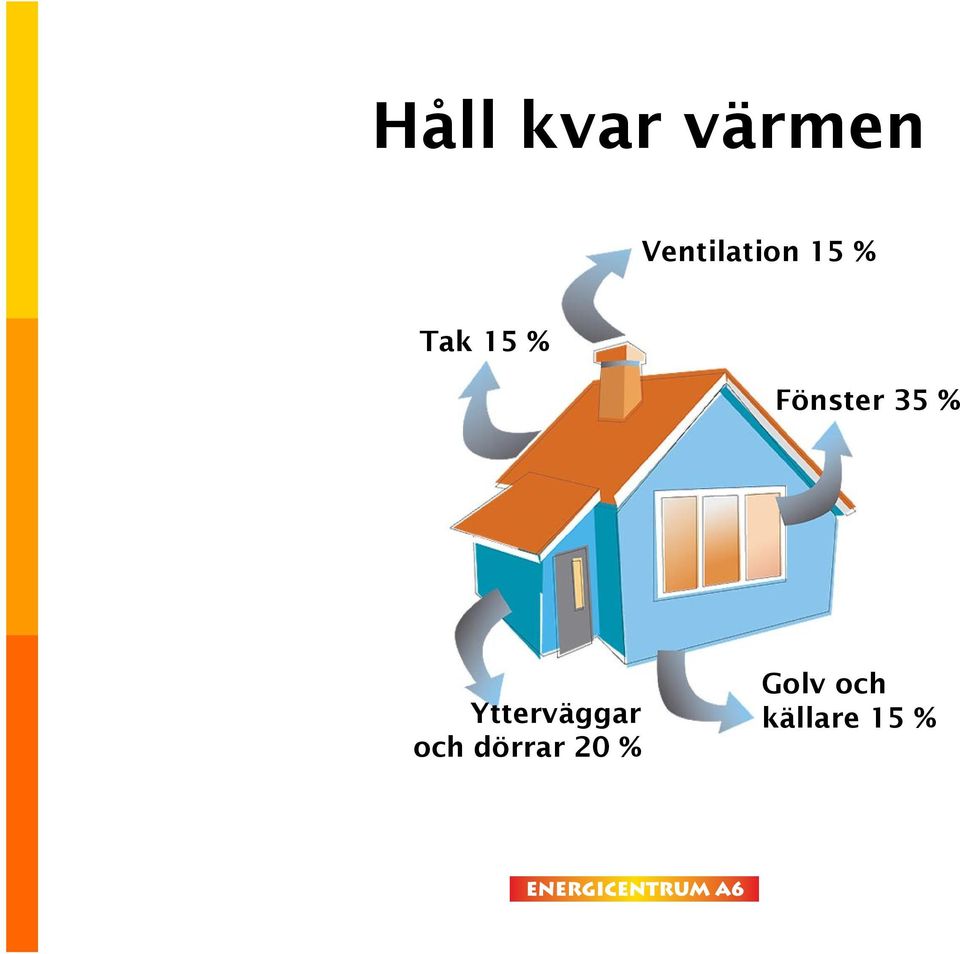 Håll kvar värmen

Ventilation 15 %

Tak 15 %

Fönster 35 %

Ytterväggar och dörrar 20 %

Golv och källare 15 %

ENERGICENTRUM A6